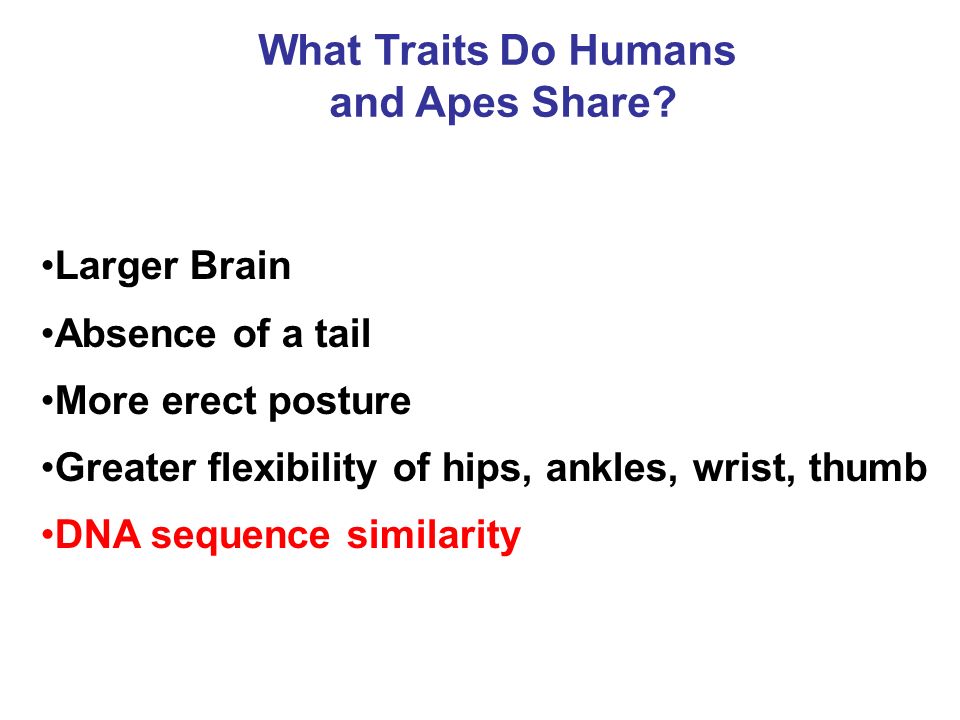 What Traits Do Humans and Apes Share?

•Larger Brain
•Absence of a tail
•More erect posture
•Greater flexibility of hips, ankles, wrist, thumb
•DNA sequence similarity